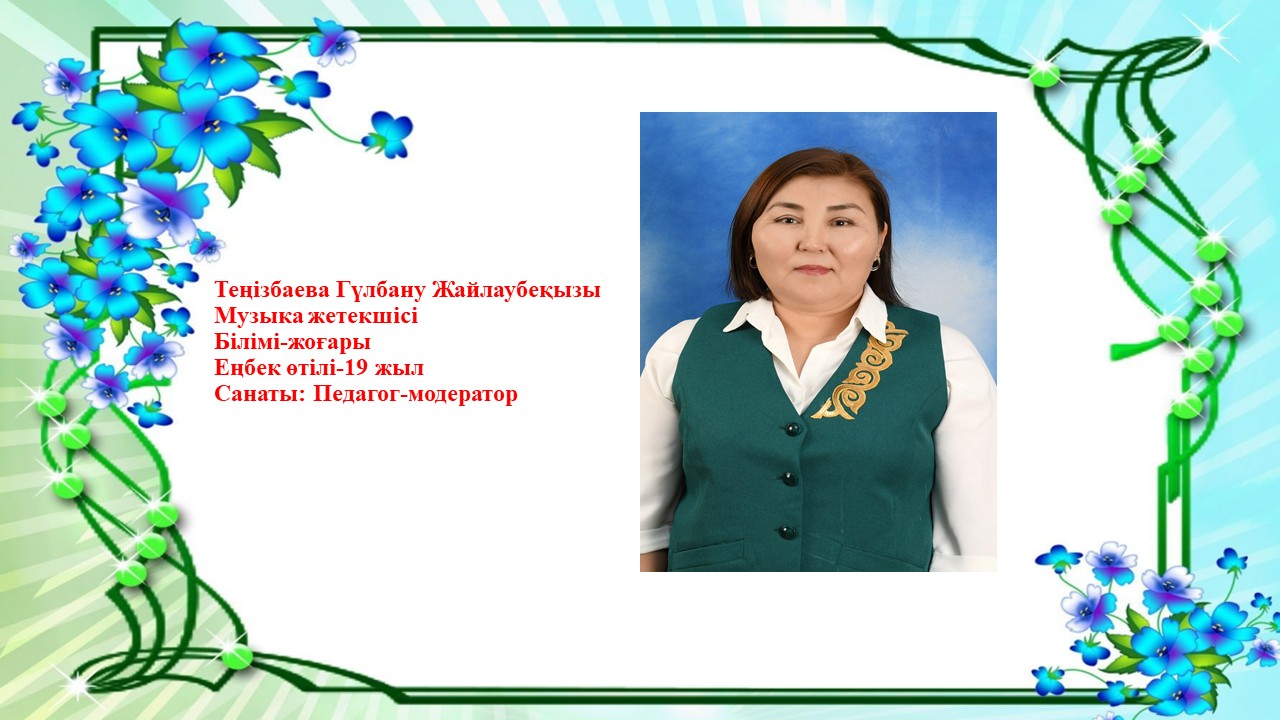 Теңізбаева Гүлбану Жайлаубекқызы
Музыка жетекшісі
Білімі-жоғары
Еңбек өтілі-19 жыл
Санаты: Педагог-модератор